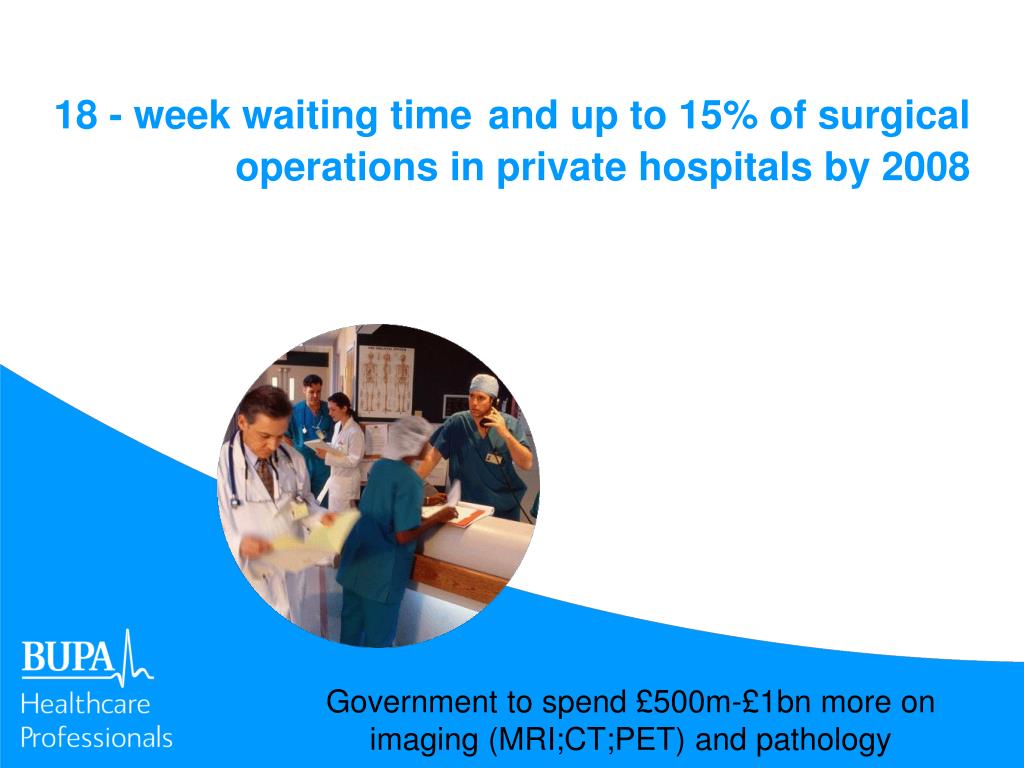 18 - week waiting time and up to 15% of surgical operations in private hospitals by 2008

BUPA
Healthcare
Professionals

Government to spend £500m-£1bn more on imaging (MRI;CT;PET) and pathology